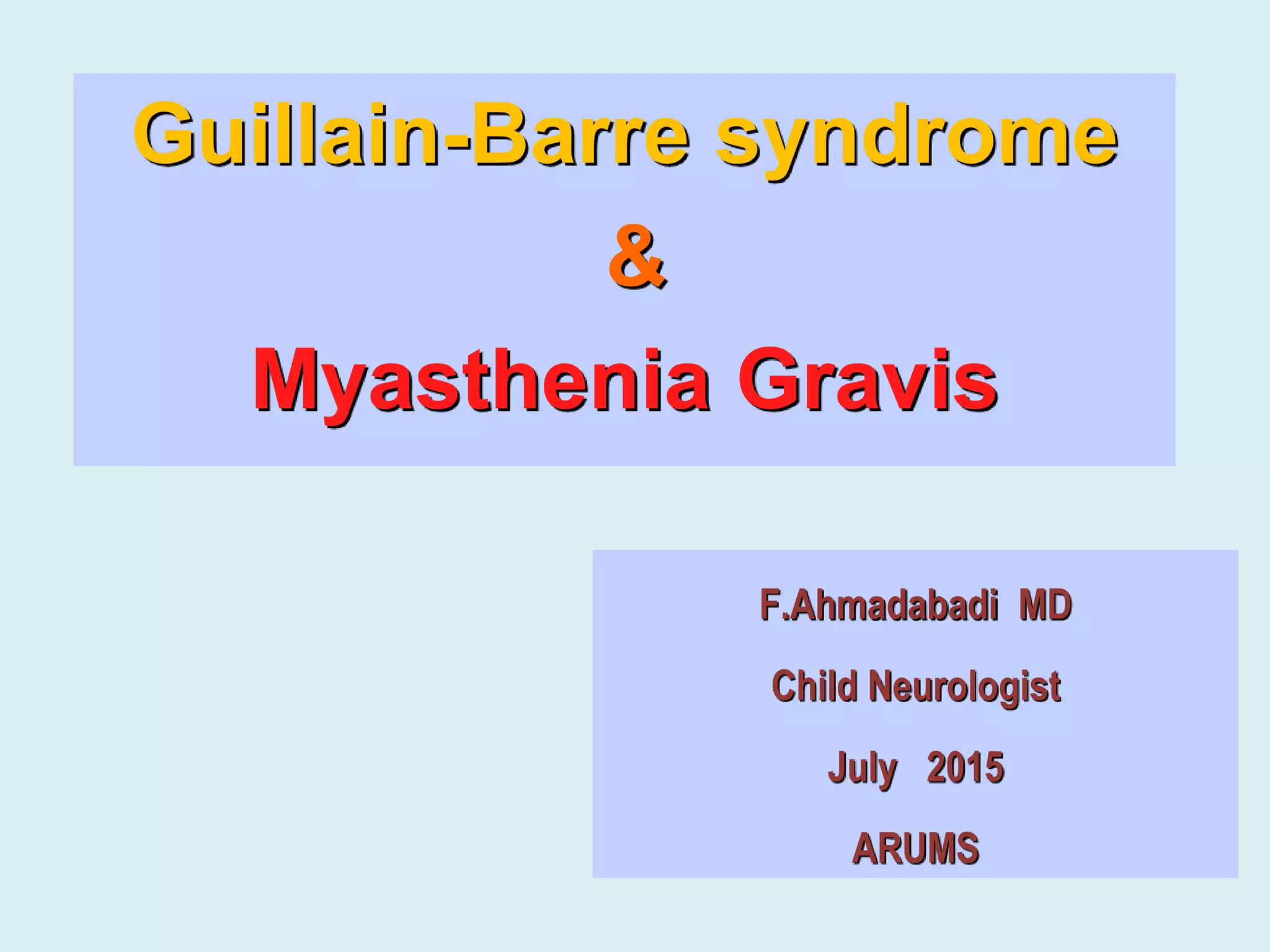 Guillain-Barre syndrome

&

Myasthenia Gravis

F.Ahmadabadi MD

Child Neurologist

July 2015

ARUMS